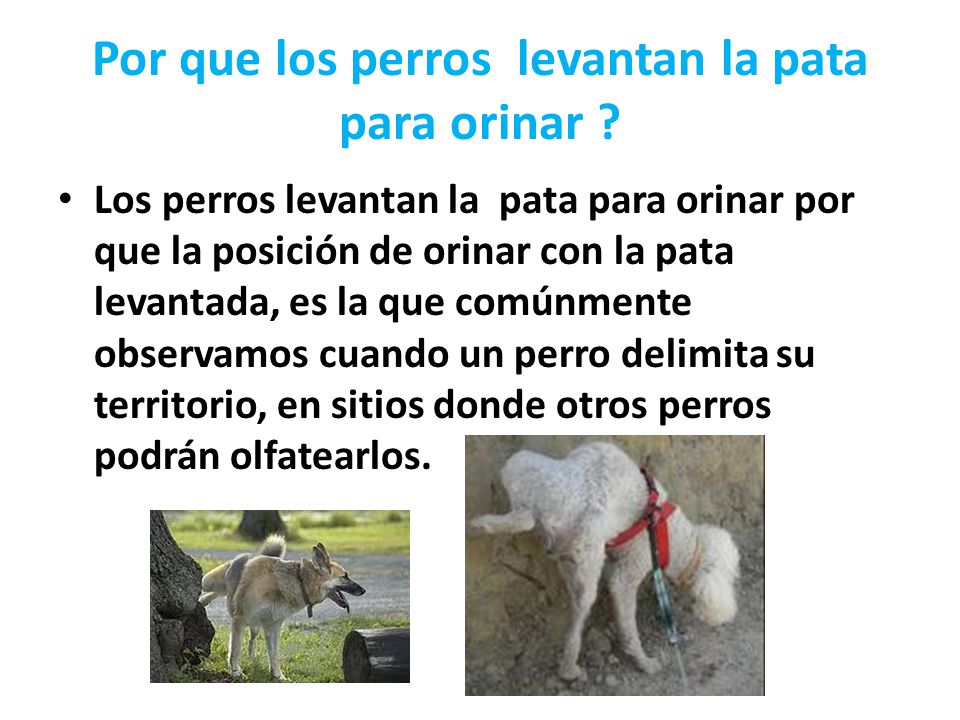 Por que los perros levantan la pata para orinar ?

• Los perros levantan la pata para orinar por que la posición de orinar con la pata levantada, es la que comúnmente observamos cuando un perro delimita su territorio, en sitios donde otros perros podrán olfatearlos.